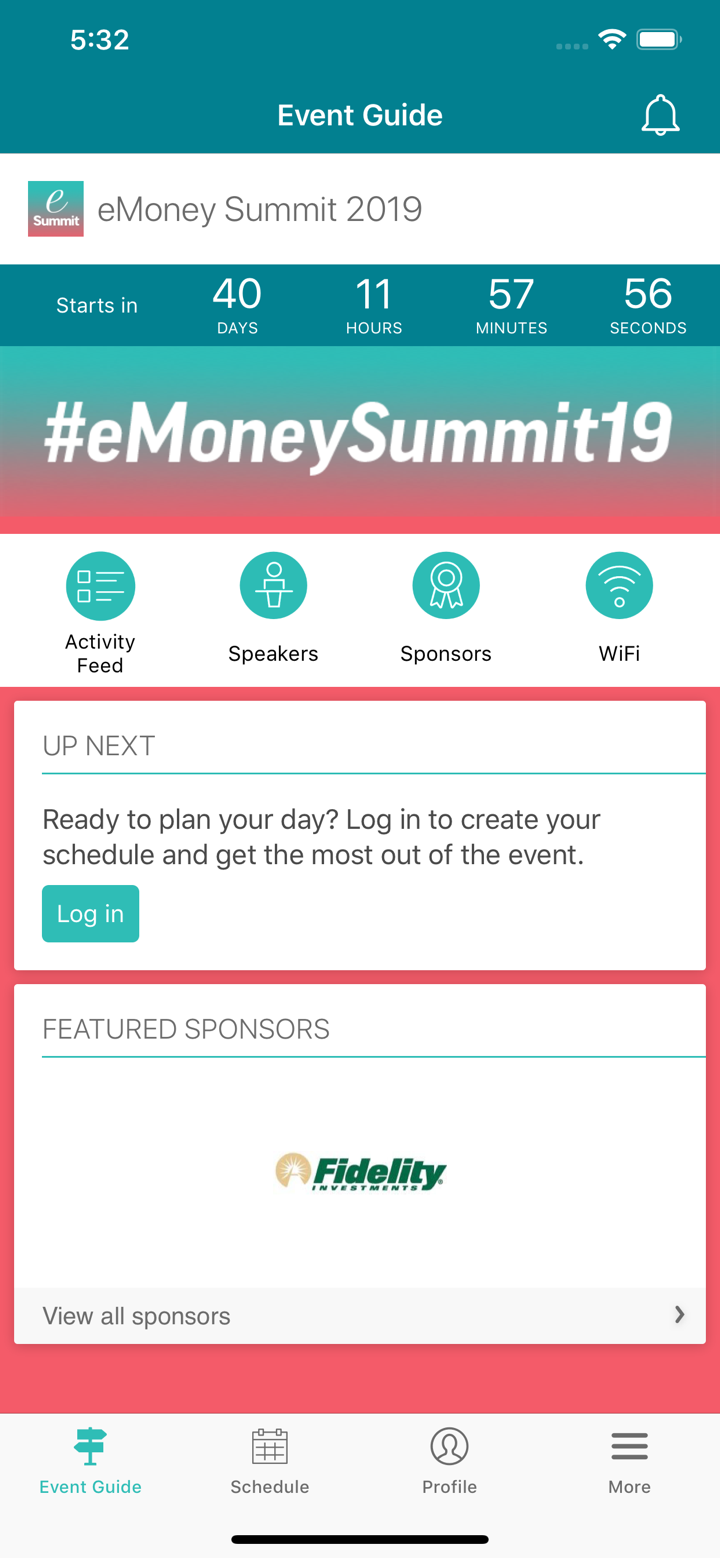 5:32

Event Guide

e
Summit
eMoney Summit 2019

Starts in
40
DAYS
11
HOURS
57
MINUTES
56
SECONDS

#eMoneySummit19

Activity Feed
Speakers
Sponsors
WiFi

UP NEXT

Ready to plan your day? Log in to create your schedule and get the most out of the event.

Log in

FEATURED SPONSORS

Fidelity
INVESTMENTS

View all sponsors

Event Guide
Schedule
Profile
More